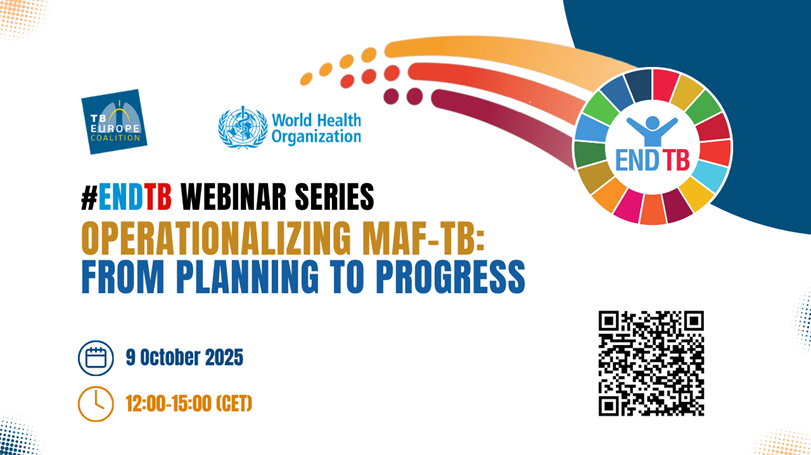 TB EUROPE COALITION

World Health Organization

END TB

#ENDTB WEBINAR SERIES

OPERATIONALIZING MAF-TB: FROM PLANNING TO PROGRESS

9 October 2025

12:00-15:00 (CET)